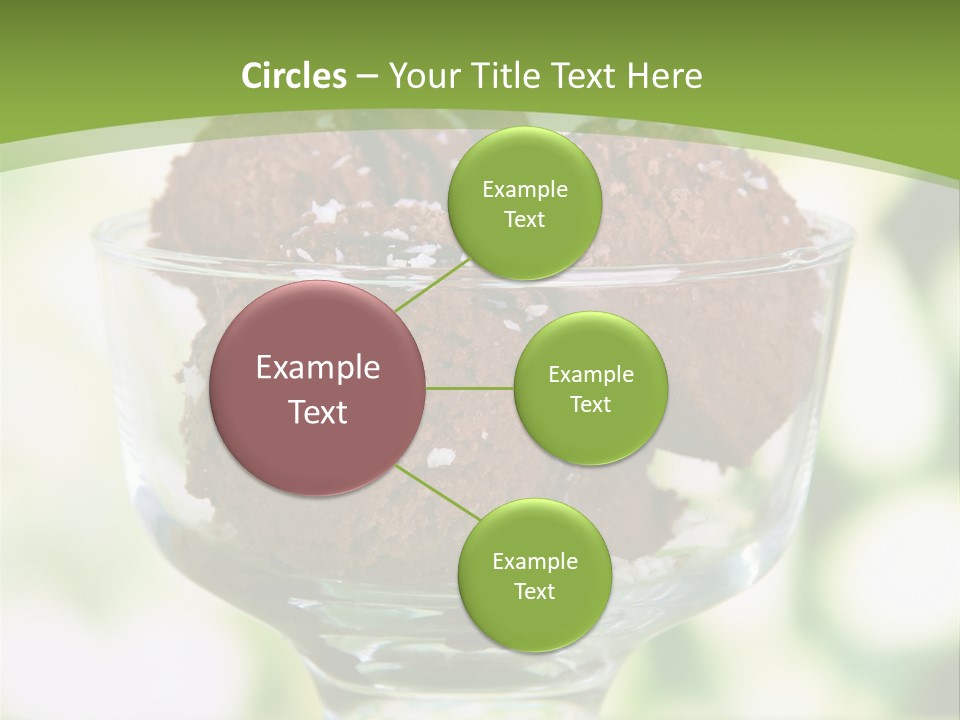 Circles – Your Title Text Here

Example Text

Example Text

Example Text

Example Text